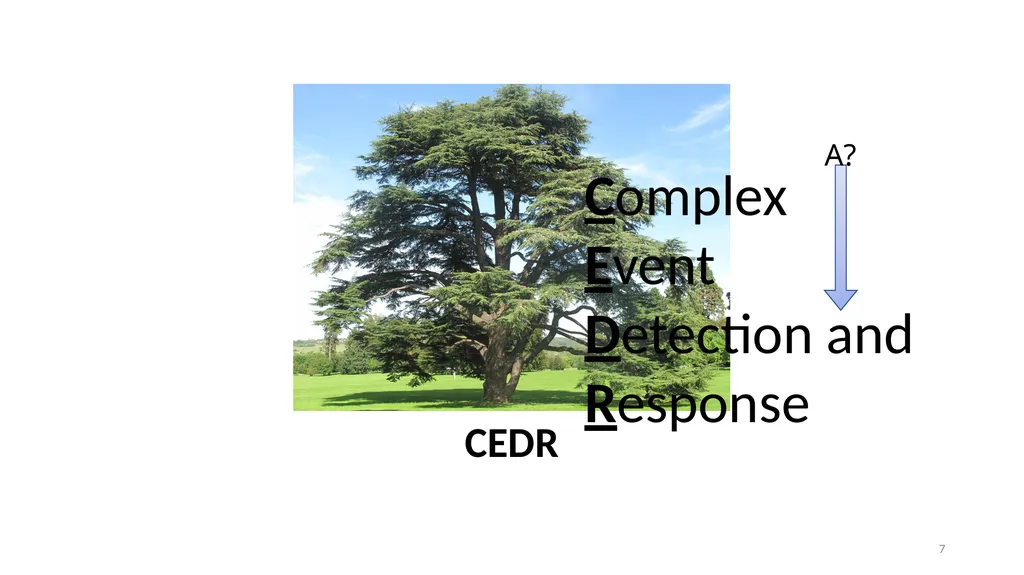 A?

Complex
Event
Detection and
Response

CEDR

7